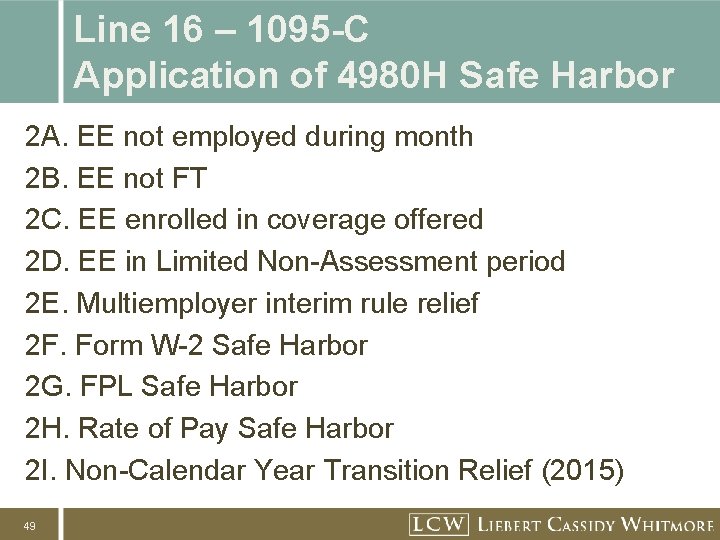 Line 16 – 1095-C
Application of 4980H Safe Harbor

2A. EE not employed during month
2B. EE not FT
2C. EE enrolled in coverage offered
2D. EE in Limited Non-Assessment period
2E. Multiemployer interim rule relief
2F. Form W-2 Safe Harbor
2G. FPL Safe Harbor
2H. Rate of Pay Safe Harbor
2I. Non-Calendar Year Transition Relief (2015)

49

LCW LIEBERT CASSIDY WHITMORE